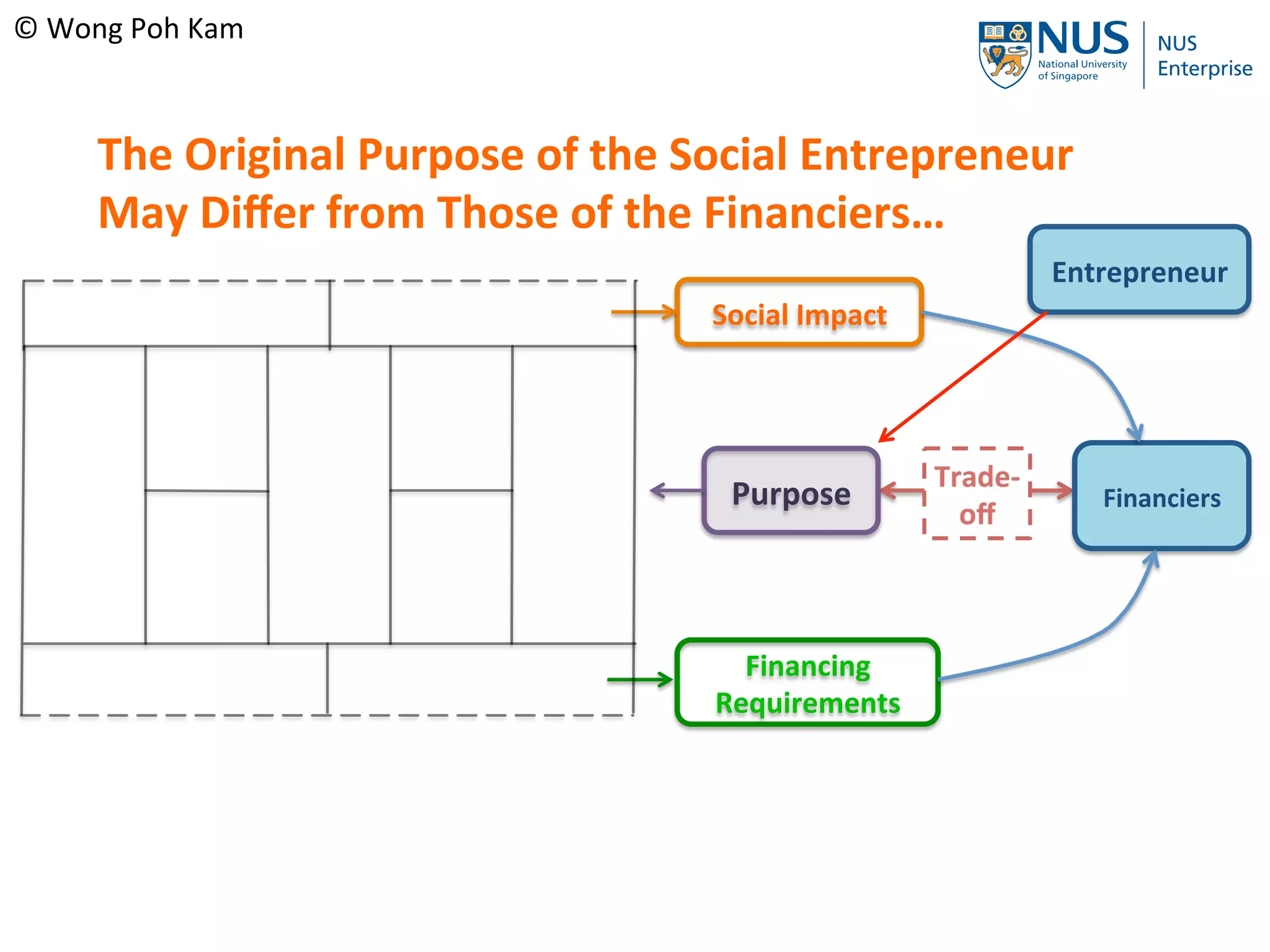 © Wong Poh Kam

NUS National University of Singapore

NUS Enterprise

The Original Purpose of the Social Entrepreneur May Differ from Those of the Financiers…

Entrepreneur

Social Impact

Purpose

Trade-off

Financiers

Financing Requirements